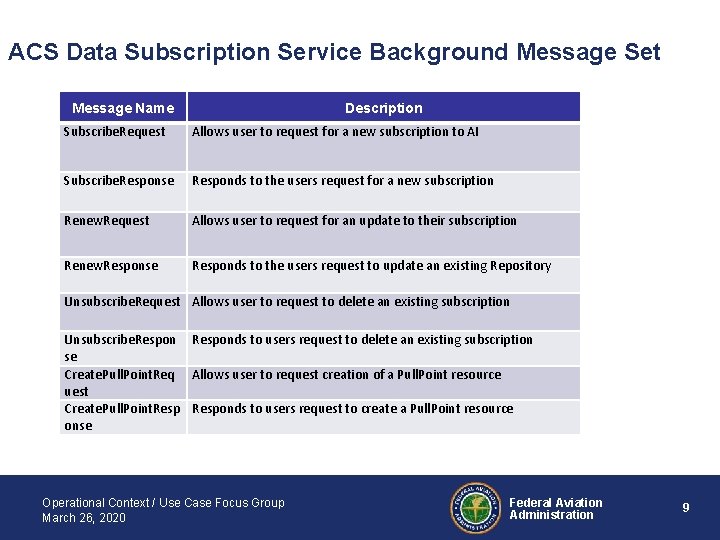 ACS Data Subscription Service Background Message Set

| Message Name | Description |
|---|---|
| SubscribeRequest | Allows user to request for a new subscription to AI |
| SubscribeResponse | Responds to the users request for a new subscription |
| RenewRequest | Allows user to request for an update to their subscription |
| RenewResponse | Responds to the users request to update an existing Repository |
| UnsubscribeRequest | Allows user to request to delete an existing subscription |
| UnsubscribeResponse | Responds to users request to delete an existing subscription |
| CreatePullPointRequest | Allows user to request creation of a PullPoint resource |
| CreatePullPointResponse | Responds to users request to create a PullPoint resource |

Operational Context / Use Case Focus Group
March 26, 2020

FEDERAL AVIATION ADMINISTRATION

Federal Aviation Administration

9